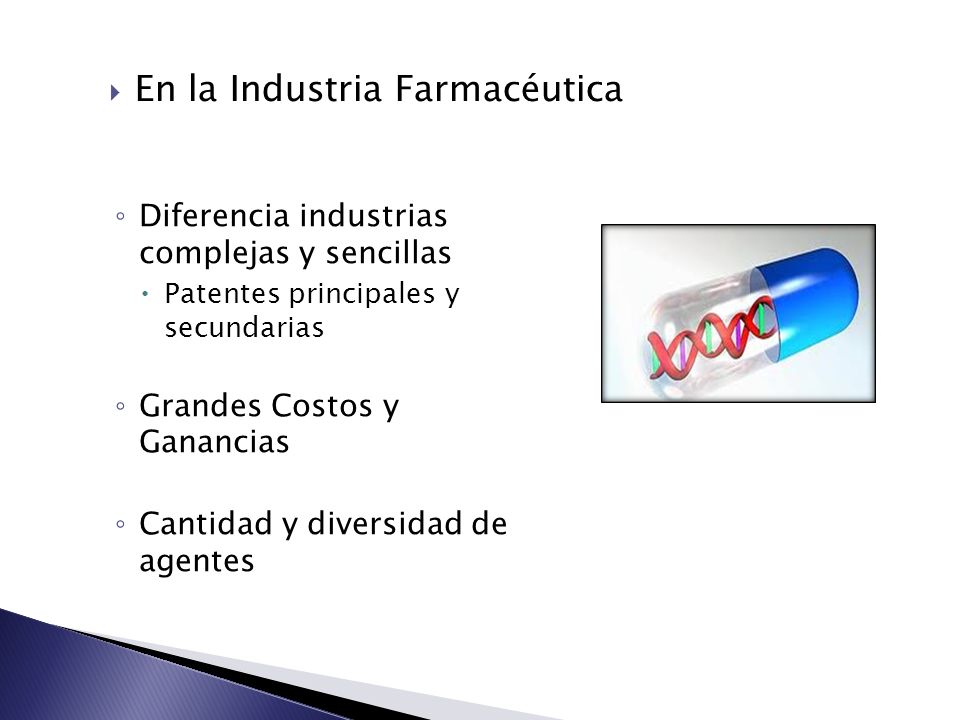 En la Industria Farmacéutica

Diferencia industrias complejas y sencillas

Patentes principales y secundarias

Grandes Costos y Ganancias

Cantidad y diversidad de agentes